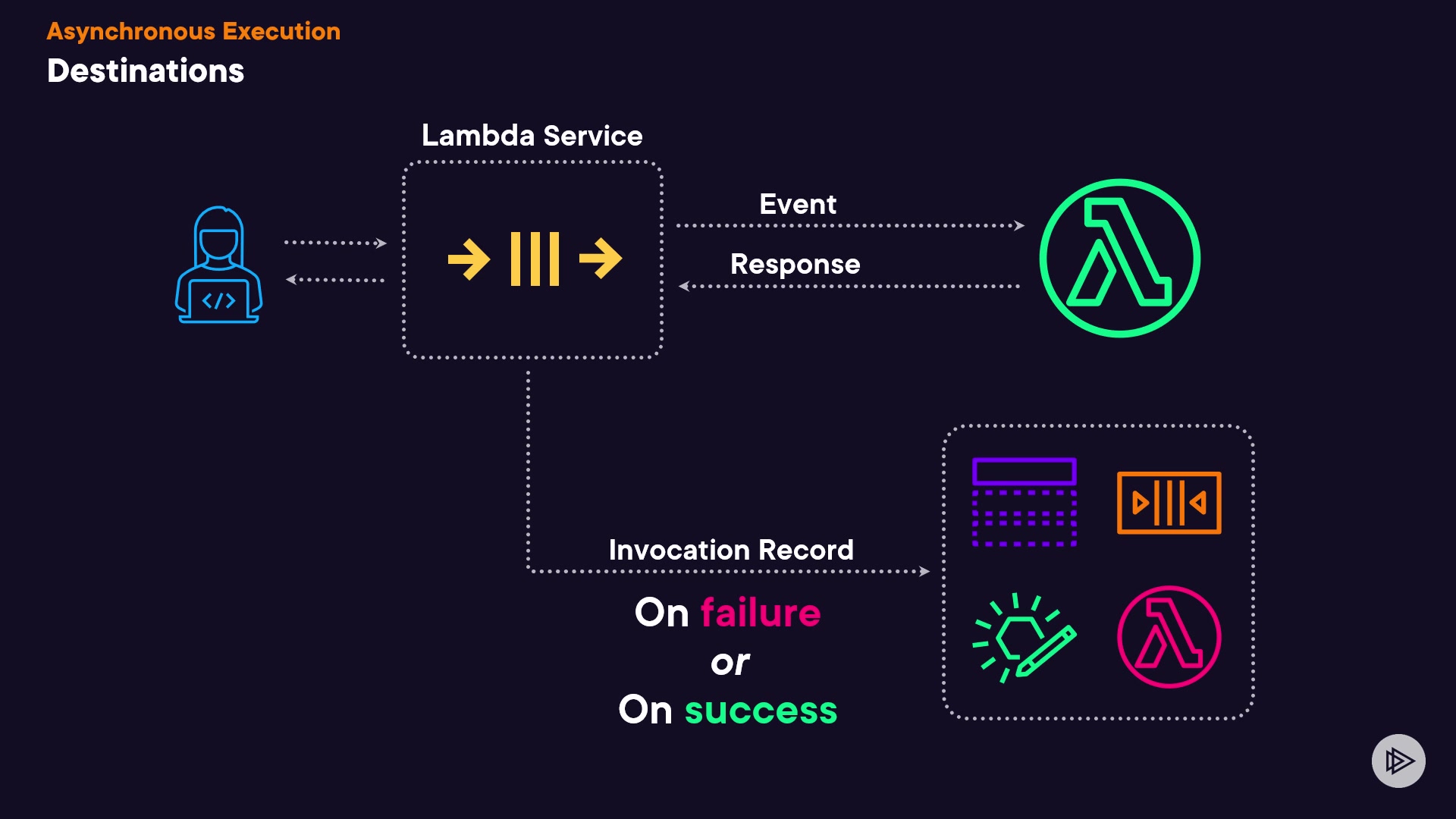 Asynchronous Execution
Destinations

Lambda Service

</>

Event

Response

Invocation Record

On failure
or
On success